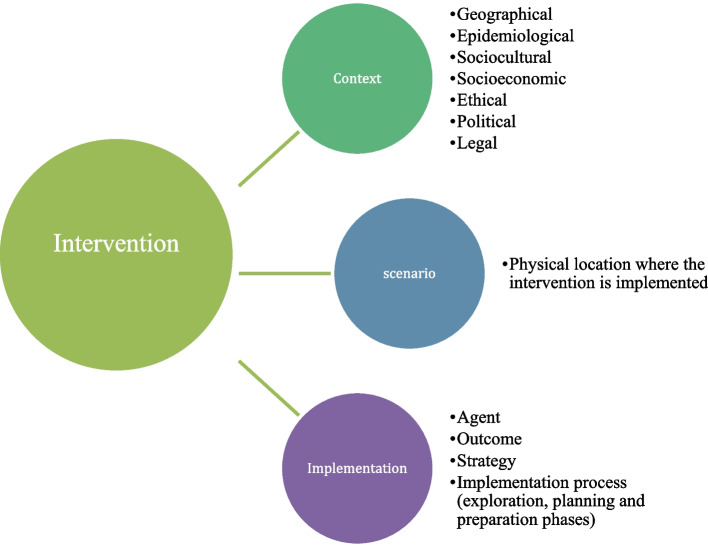 Intervention

Context

•Geographical
•Epidemiological
•Sociocultural
•Socioeconomic
•Ethical
•Political
•Legal

scenario

•Physical location where the intervention is implemented

Implementation

•Agent
•Outcome
•Strategy
•Implementation process (exploration, planning and preparation phases)